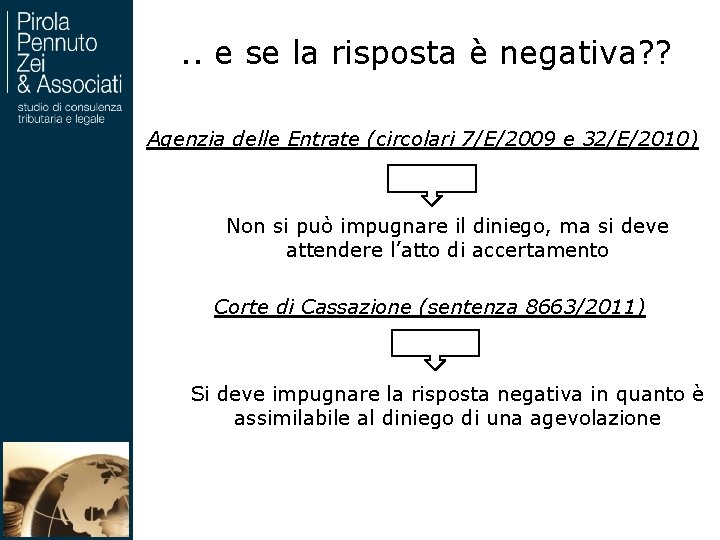 Pirola
Pennuto
Zei
& Associati
studio di consulenza
tributaria e legale

.. e se la risposta è negativa??

Agenzia delle Entrate (circolari 7/E/2009 e 32/E/2010)

Non si può impugnare il diniego, ma si deve attendere l'atto di accertamento

Corte di Cassazione (sentenza 8663/2011)

Si deve impugnare la risposta negativa in quanto è assimilabile al diniego di una agevolazione